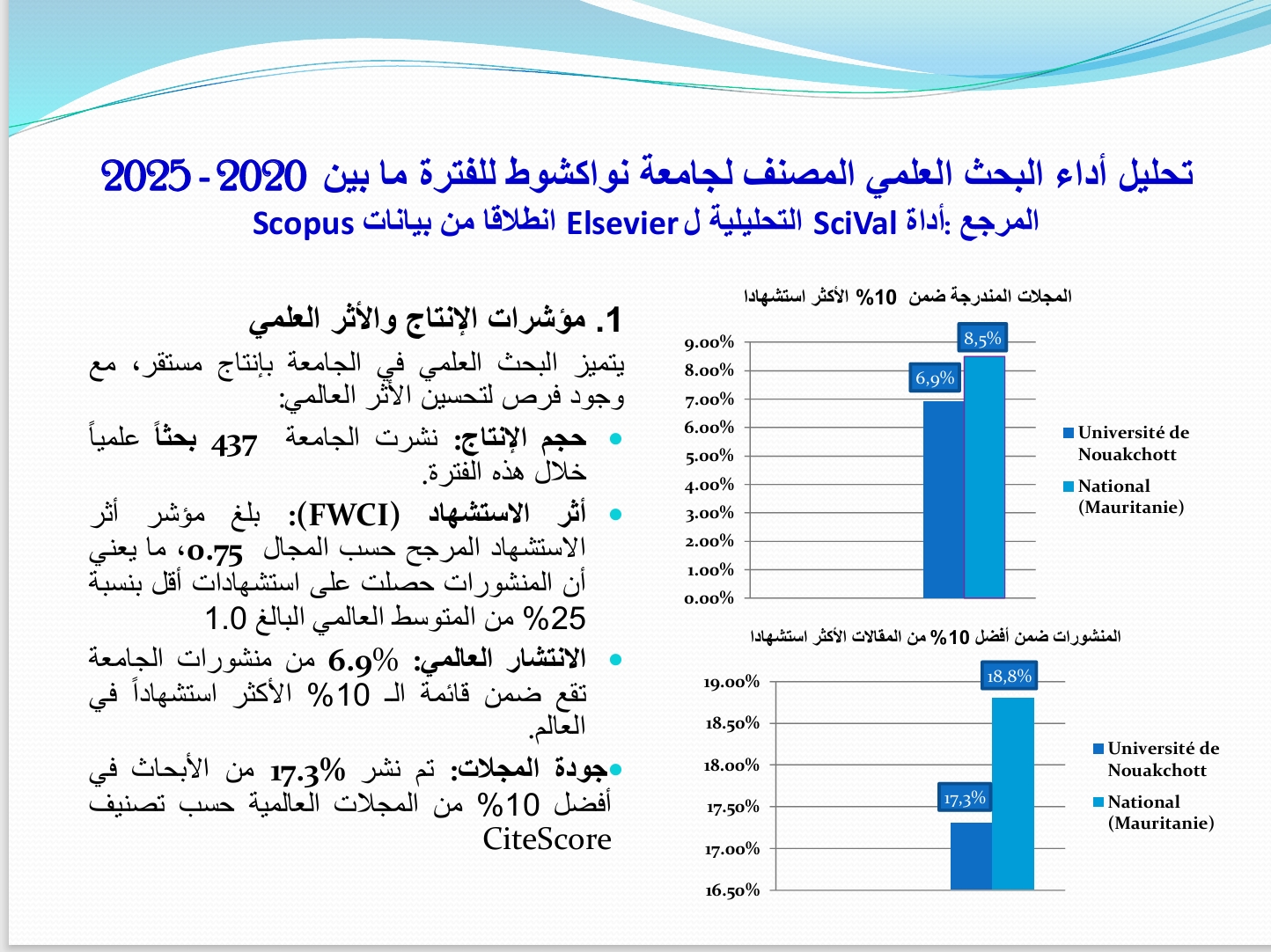 تحليل أداء البحث العلمي المصنف لجامعة نواكشوط للفترة ما بين 2020 - 2025
المرجع :أداة SciVal التحليلية ل Elsevier انطلاقا من بيانات Scopus

1. مؤشرات الإنتاج والأثر العلمي

يتميز البحث العلمي في الجامعة بإنتاج مستقر، مع وجود فرص لتحسين الأثر العالمي:

• حجم الإنتاج: نشرت الجامعة 437 بحثاً علمياً خلال هذه الفترة.

• أثر الاستشهاد (FWCI): بلغ مؤشر أثر الاستشهاد المرجح حسب المجال 0.75، ما يعني أن المنشورات حصلت على استشهادات أقل بنسبة 25% من المتوسط العالمي البالغ 1.0

• الانتشار العالمي: 6.9% من منشورات الجامعة تقع ضمن قائمة الـ 10% الأكثر استشهاداً في العالم.

• جودة المجلات: تم نشر 17.3% من الأبحاث في أفضل 10% من المجلات العالمية حسب تصنيف CiteScore

المجلات المندرجة ضمن 10% الأكثر استشهادا

9.00%
8.00%
7.00%
6.00%
5.00%
4.00%
3.00%
2.00%
1.00%
0.00%

6,9%
8,5%

Université de Nouakchott
National (Mauritanie)

المنشورات ضمن أفضل 10% من المقالات الأكثر استشهادا

19.00%
18.50%
18.00%
17.50%
17.00%
16.50%

17,3%
18,8%

Université de Nouakchott
National (Mauritanie)